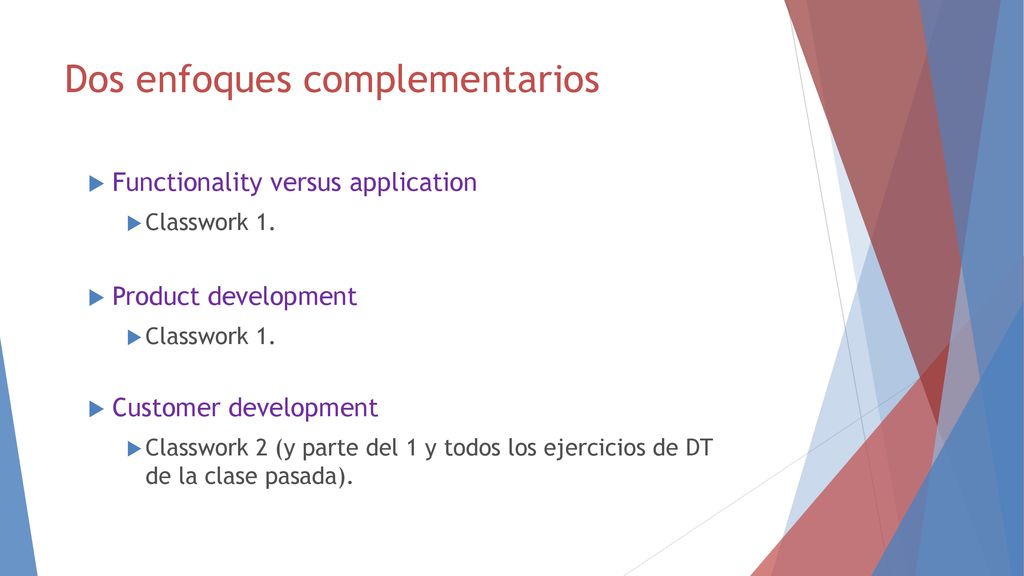 Dos enfoques complementarios

Functionality versus application

Classwork 1.

Product development

Classwork 1.

Customer development

Classwork 2 (y parte del 1 y todos los ejercicios de DT de la clase pasada).